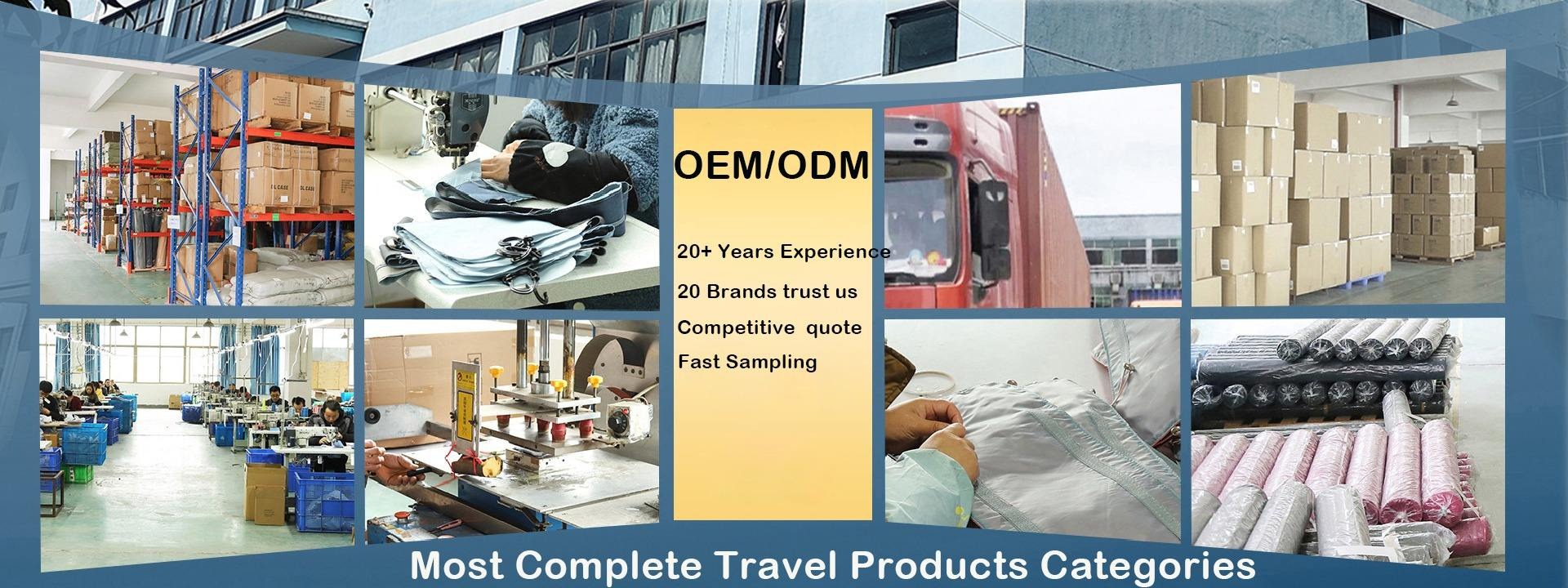 OEM/ODM

20+ Years Experience

20 Brands trust us

Competitive quote

Fast Sampling

Most Complete Travel Products Categories